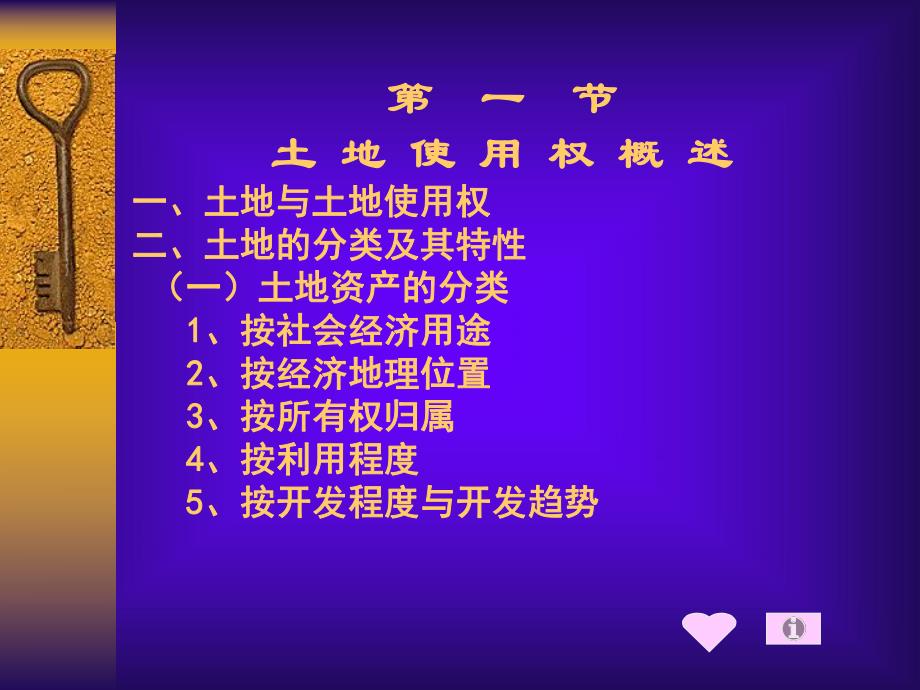 第 一 节
土 地 使 用 权 概 述

一、土地与土地使用权
二、土地的分类及其特性
（一）土地资产的分类
1、按社会经济用途
2、按经济地理位置
3、按所有权归属
4、按利用程度
5、按开发程度与开发趋势